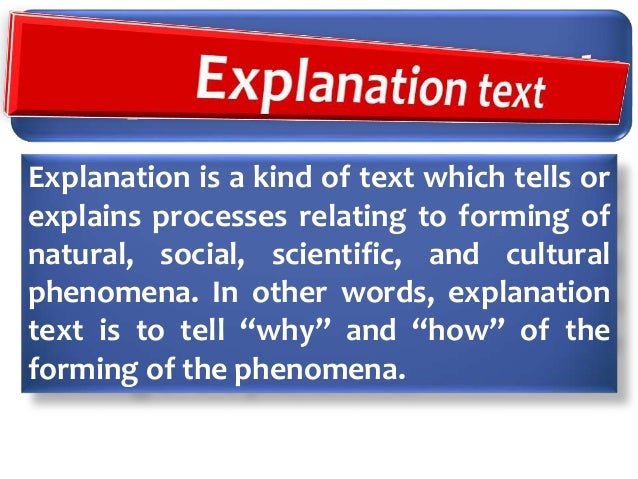 Explanation text

Explanation is a kind of text which tells or explains processes relating to forming of natural, social, scientific, and cultural phenomena. In other words, explanation text is to tell “why” and “how” of the forming of the phenomena.